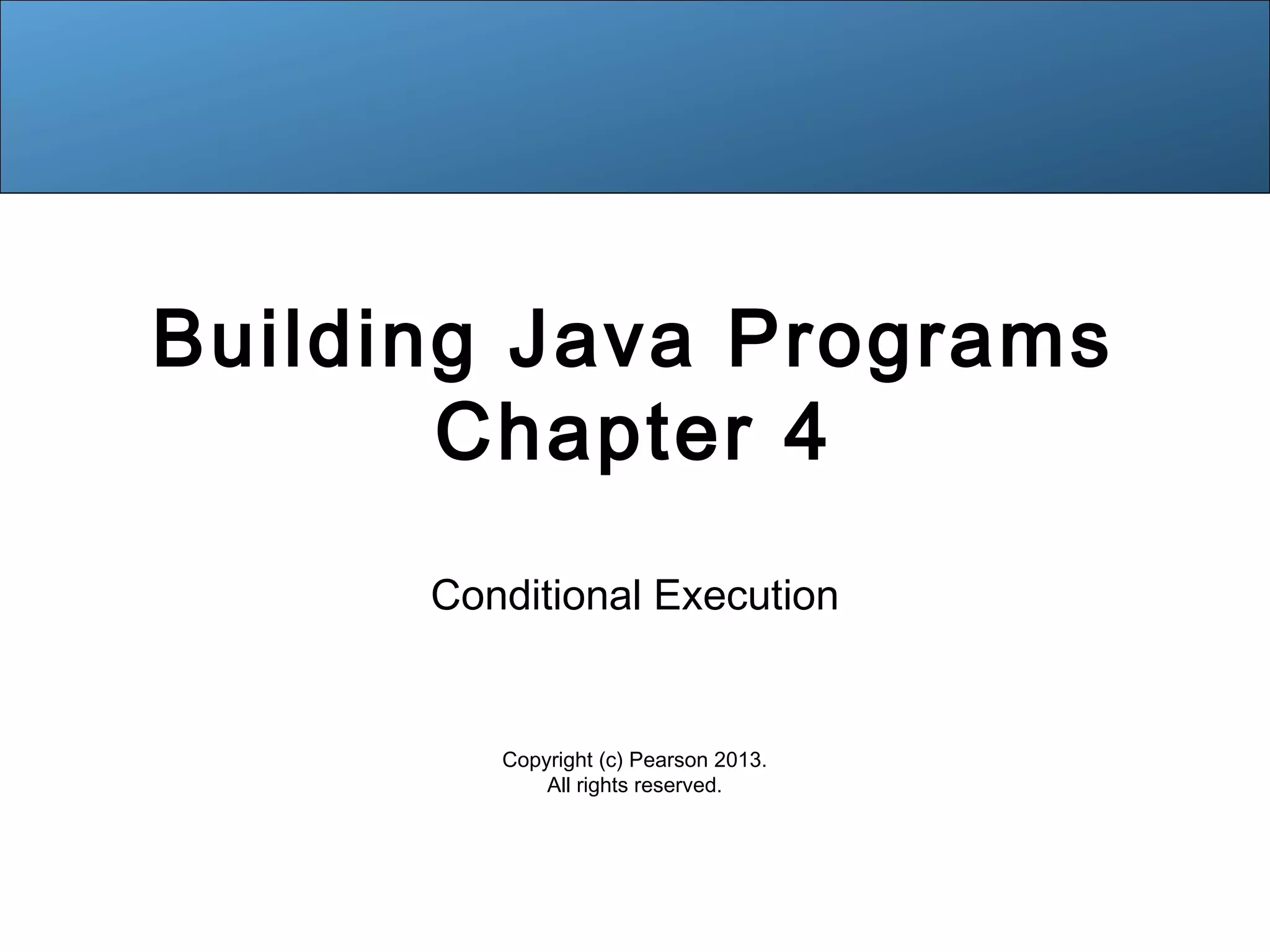 Building Java Programs
Chapter 4

Conditional Execution

Copyright (c) Pearson 2013.
All rights reserved.